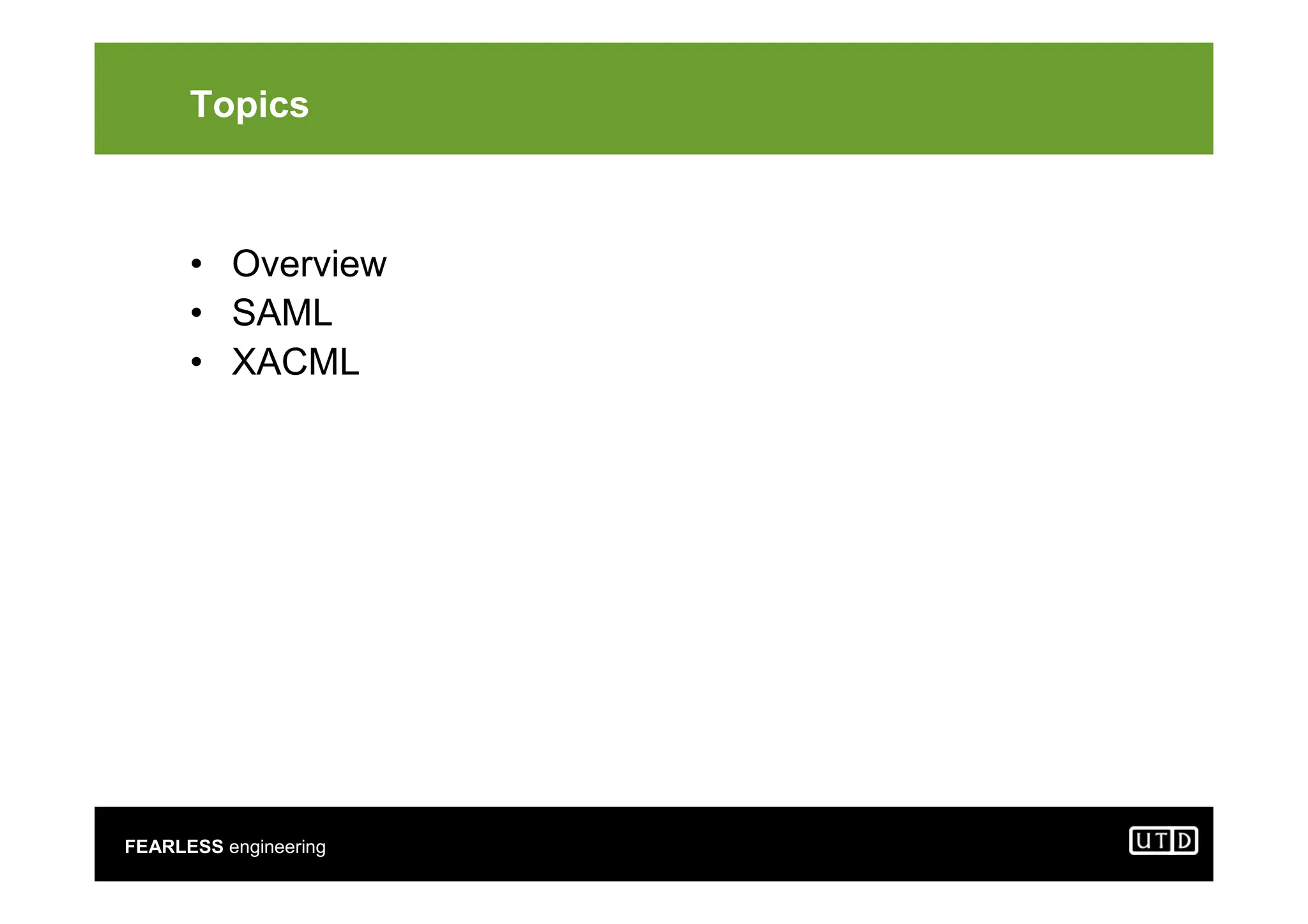 Topics

• Overview
• SAML
• XACML

FEARLESS engineering

UTD